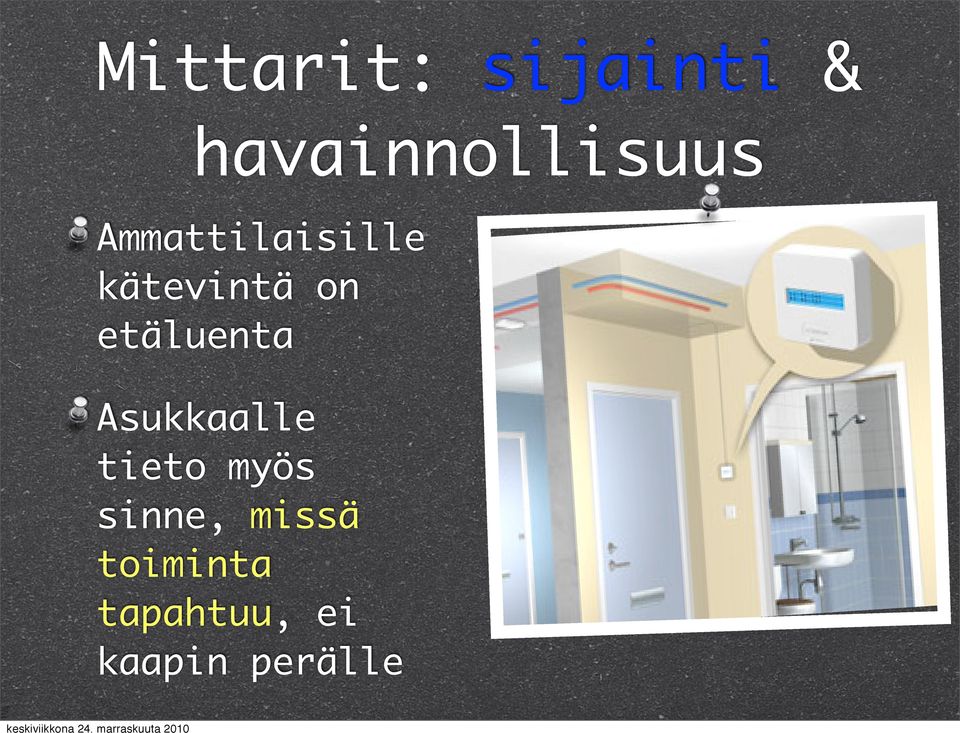 Mittarit: sijainti & havainnollisuus

Ammattilaisille kätevintä on etäluenta

Asukkaalle tieto myös sinne, missä toiminta tapahtuu, ei kaapin perälle

keskiviikkona 24. marraskuuta 2010